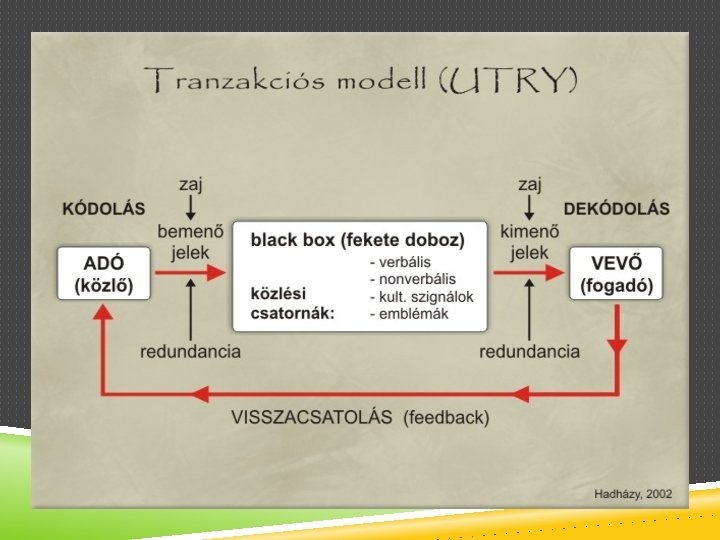 Tranzakciós modell (UTRY)

KÓDOLÁS

zaj

bemenő jelek

ADÓ (közlő)

redundancia

black box (fekete doboz)

közlési csatornák:

- verbális
- nonverbális
- kult. szignálok
- emblémák

zaj

kimenő jelek

DEKÓDOLÁS

VEVŐ (fogadó)

redundancia

VISSZACSATOLÁS (feedback)

Hadházy, 2002